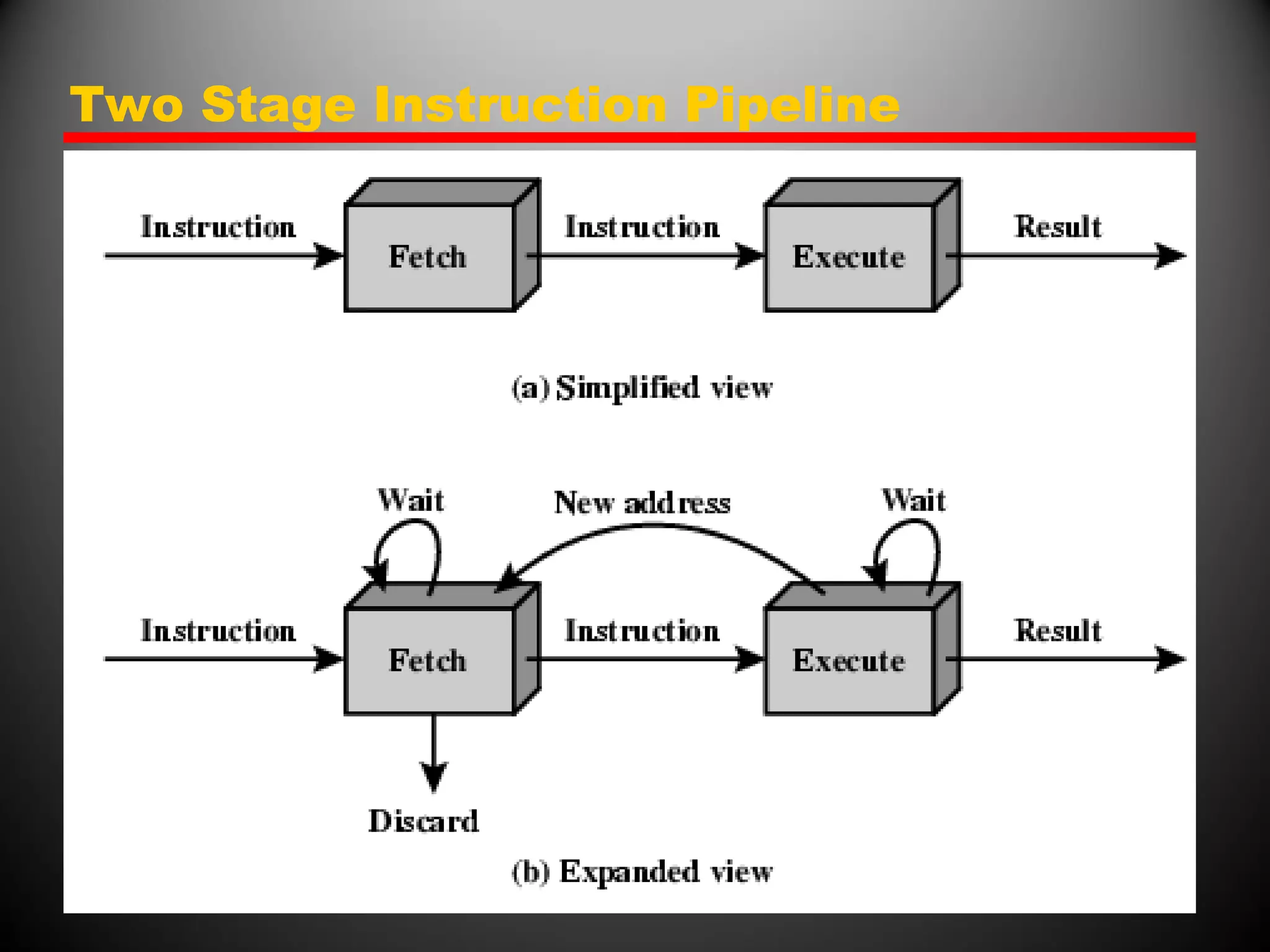 Two Stage Instruction Pipeline

Instruction

Fetch

Instruction

Execute

Result

(a) Simplified view

Wait

New address

Wait

Instruction

Fetch

Instruction

Execute

Result

Discard

(b) Expanded view